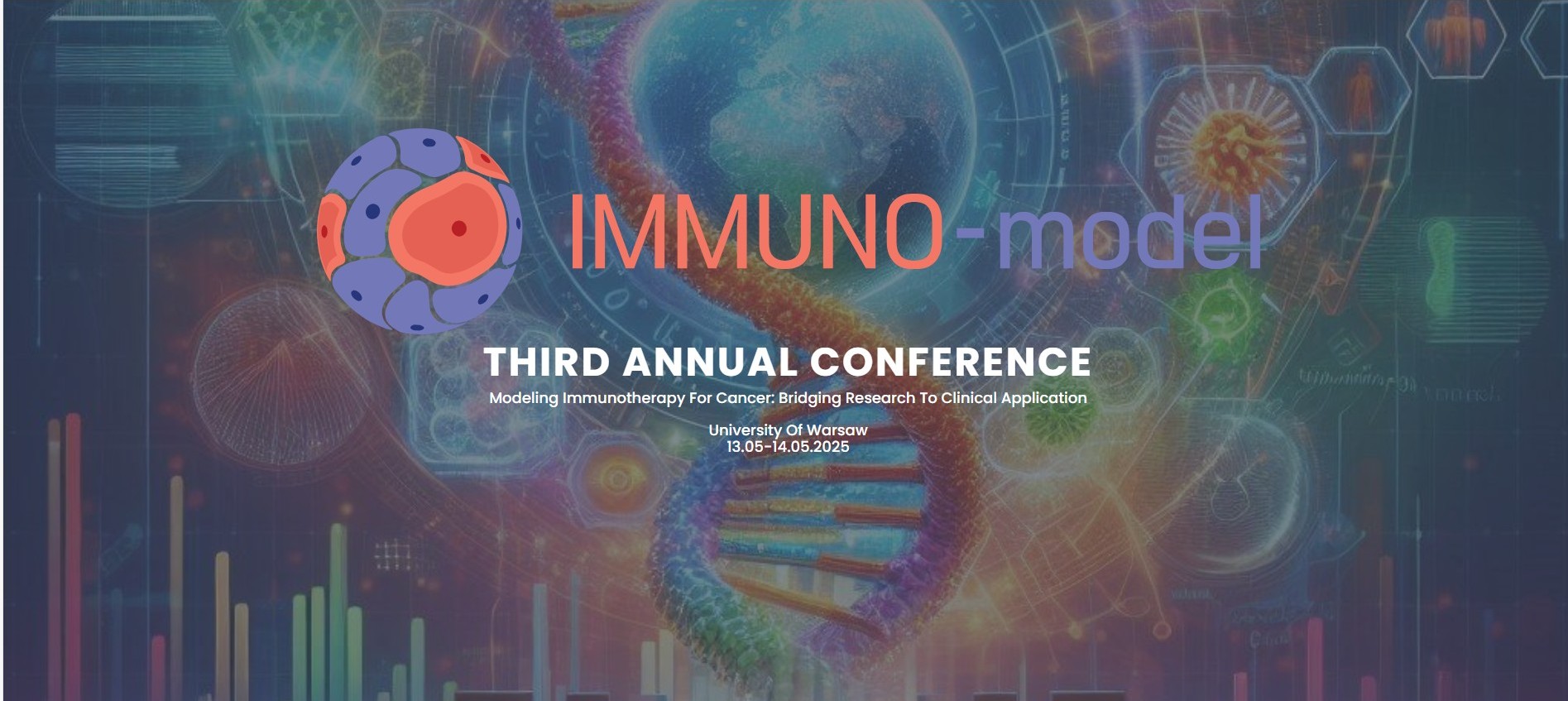 IMMUNO-model

THIRD ANNUAL CONFERENCE

Modeling Immunotherapy For Cancer: Bridging Research To Clinical Application

University Of Warsaw
13.05-14.05.2025